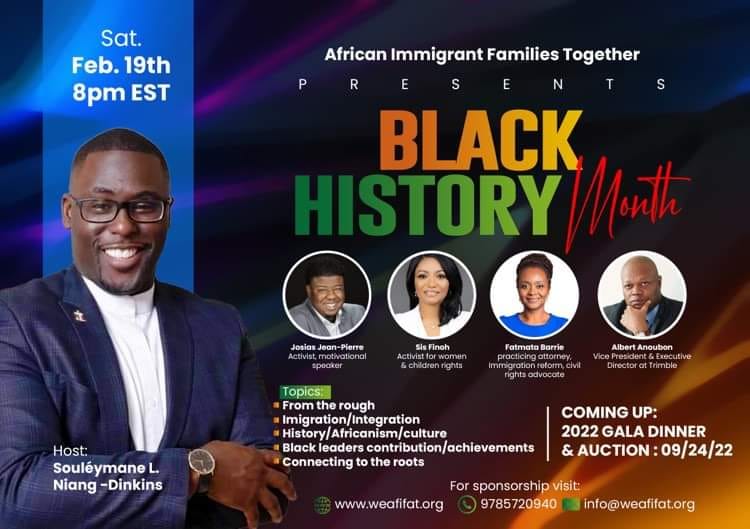 Sat.
Feb. 19th
8pm EST

African Immigrant Families Together
PRESENTS

BLACK HISTORY Month

Josias Jean-Pierre
Activist, motivational speaker

Sis Finoh
Activist for women & children rights

Fatmata Barrie
practicing attorney, Immigration reform, civil rights advocate

Albert Anoubon
Vice President & Executive Director at Trimble

Topics:
From the rough
Imigration/Integration
History/Africanism/culture
Black leaders contribution/achievements
Connecting to the roots

COMING UP:
2022 GALA DINNER
& AUCTION : 09/24/22

Host:
Souléymane L. Niang -Dinkins

For sponsorship visit:
www.weafifat.org 9785720940 info@weafifat.org